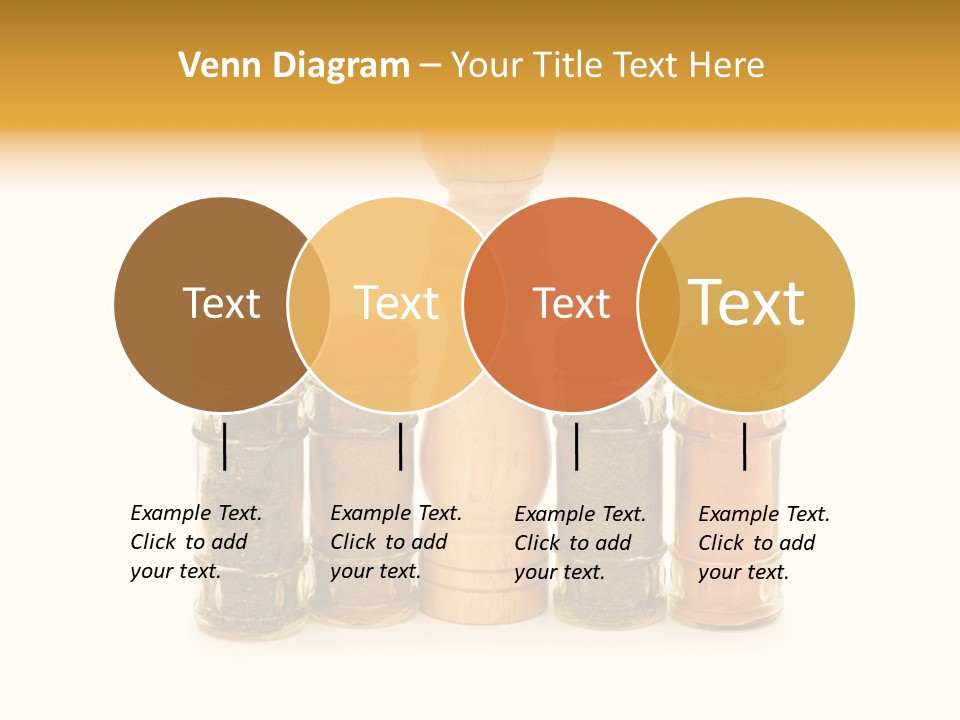 Venn Diagram – Your Title Text Here

Text

Text

Text

Text

Example Text. Click to add your text.

Example Text. Click to add your text.

Example Text. Click to add your text.

Example Text. Click to add your text.